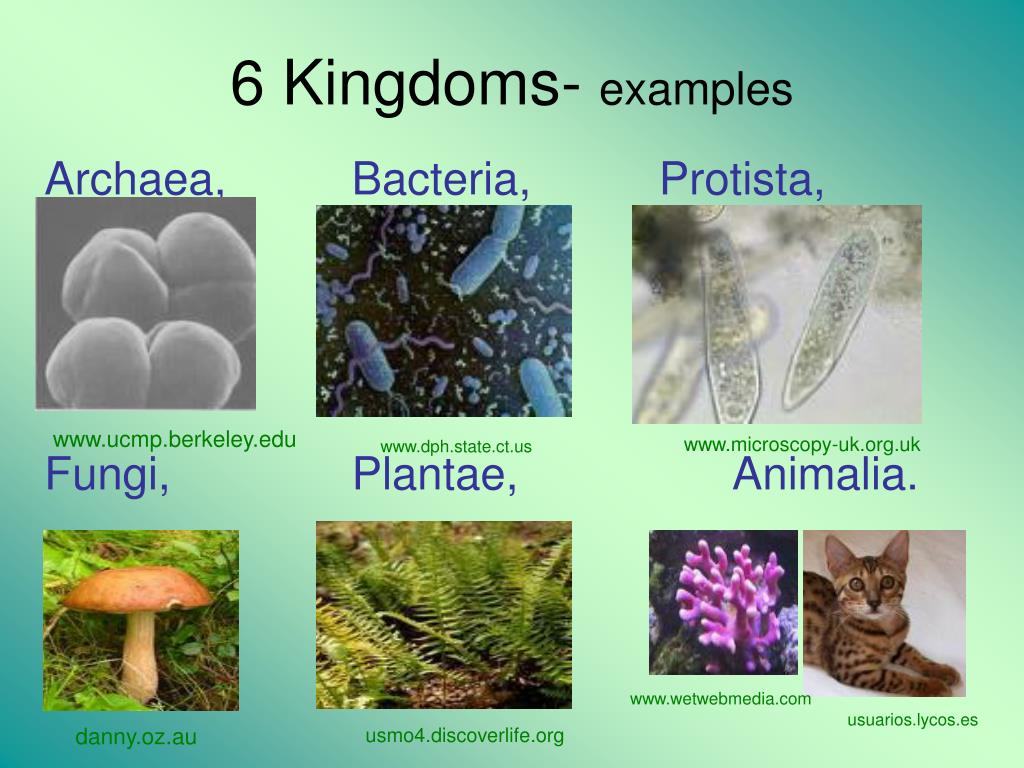 6 Kingdoms- examples

Archaea,

Bacteria,

Protista,

www.ucmp.berkeley.edu

www.dph.state.ct.us

www.microscopy-uk.org.uk

Fungi,

Plantae,

Animalia.

www.wetwebmedia.com

usuarios.lycos.es

danny.oz.au

usmo4.discoverlife.org